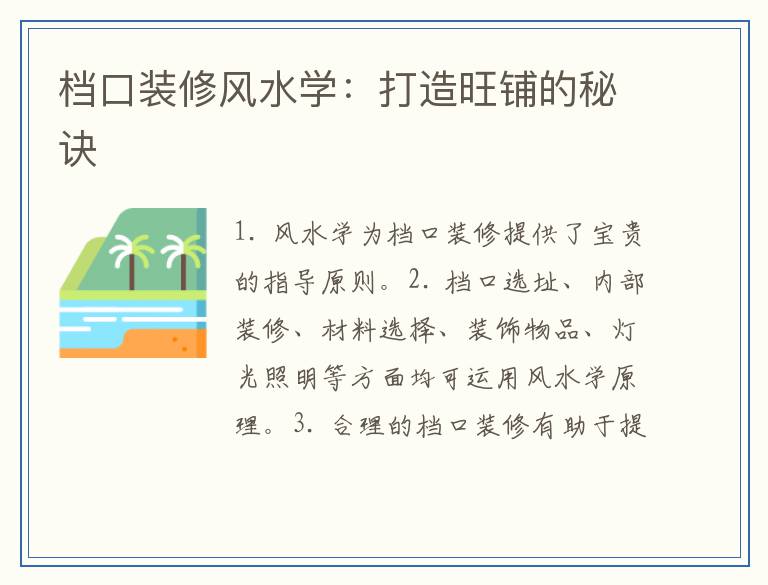 档口装修风水学：打造旺铺的秘诀

1. 风水学为档口装修提供了宝贵的指导原则。2. 档口选址、内部装修、材料选择、装饰物品、灯光照明等方面均可运用风水学原理。3. 合理的档口装修有助于提